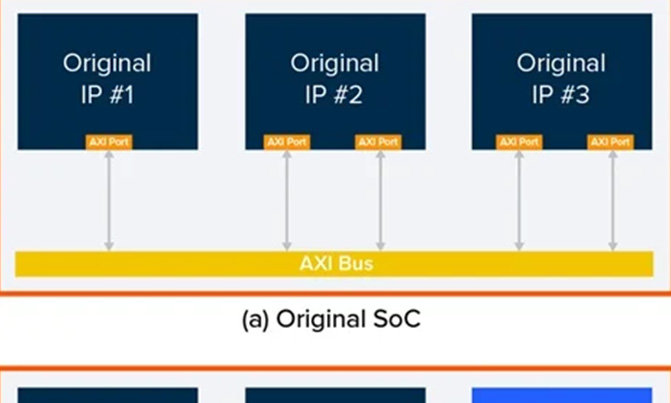 Original IP #1

AXI Port

Original IP #2

AXI Port AXI Port

Original IP #3

AXI Port AXI Port

AXI Bus

(a) Original SoC